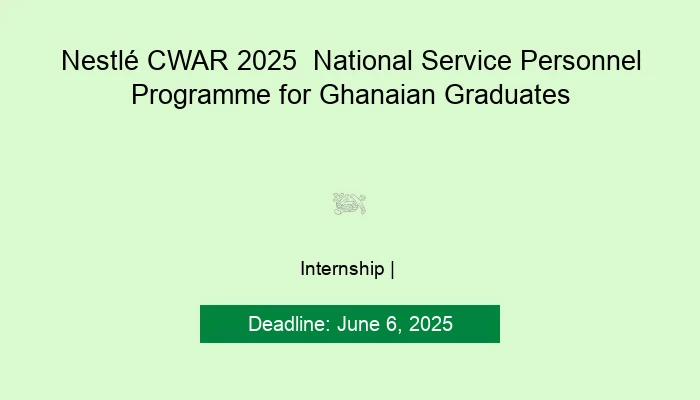 Nestlé CWAR 2025 National Service Personnel Programme for Ghanaian Graduates

Internship |

Deadline: June 6, 2025